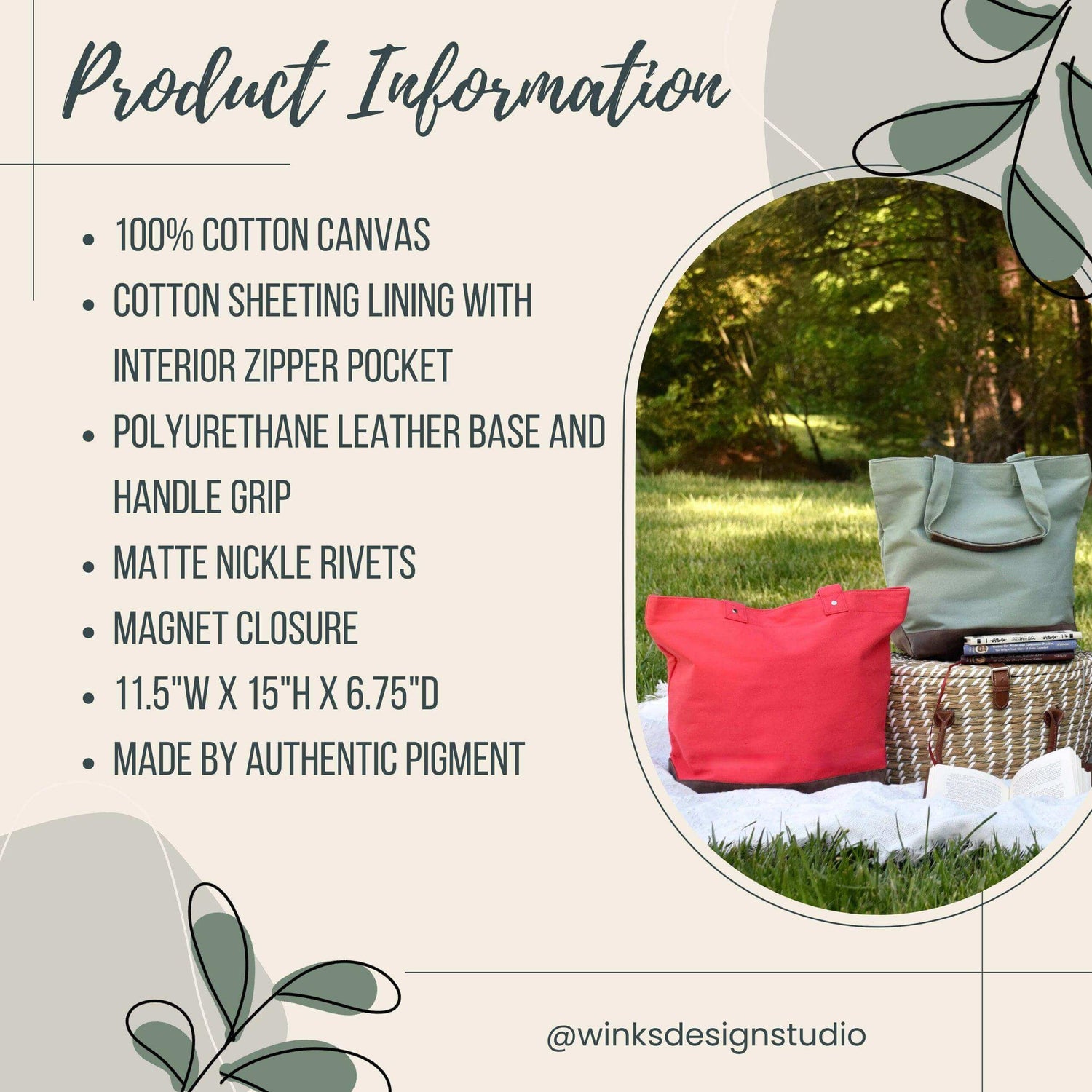 Product Information

- 100% COTTON CANVAS
- COTTON SHEETING LINING WITH INTERIOR ZIPPER POCKET
- POLYURETHANE LEATHER BASE AND HANDLE GRIP
- MATTE NICKLE RIVETS
- MAGNET CLOSURE
- 11.5"W X 15"H X 6.75"D
- MADE BY AUTHENTIC PIGMENT

@winksdesignstudio